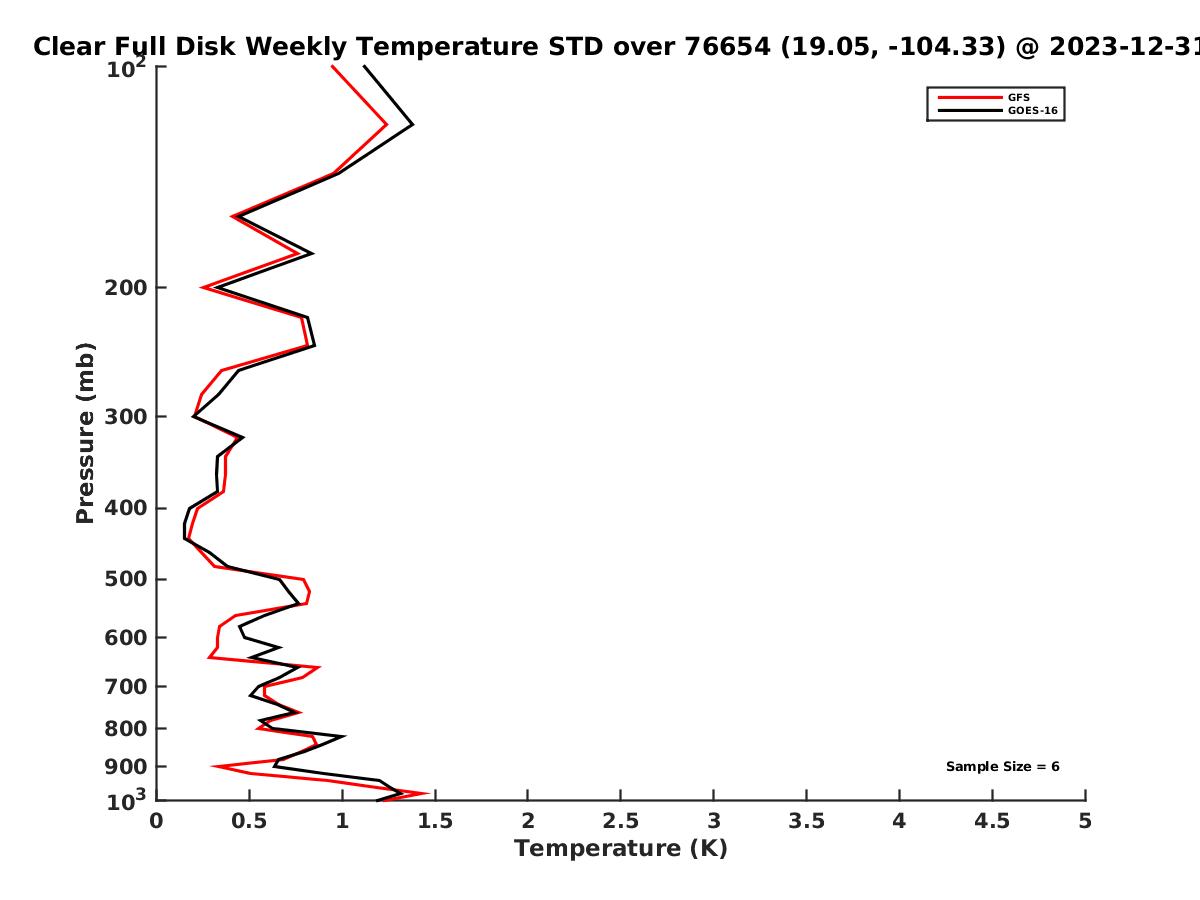 Clear Full Disk Weekly Temperature STD over 76654 (19.05, -104.33) @ 2023-12-31

GFS
GOES-16

Pressure (mb)

$10^2$
200
300
400
500
600
700
800
900
$10^3$

Sample Size = 6

0 0.5 1 1.5 2 2.5 3 3.5 4 4.5 5

Temperature (K)